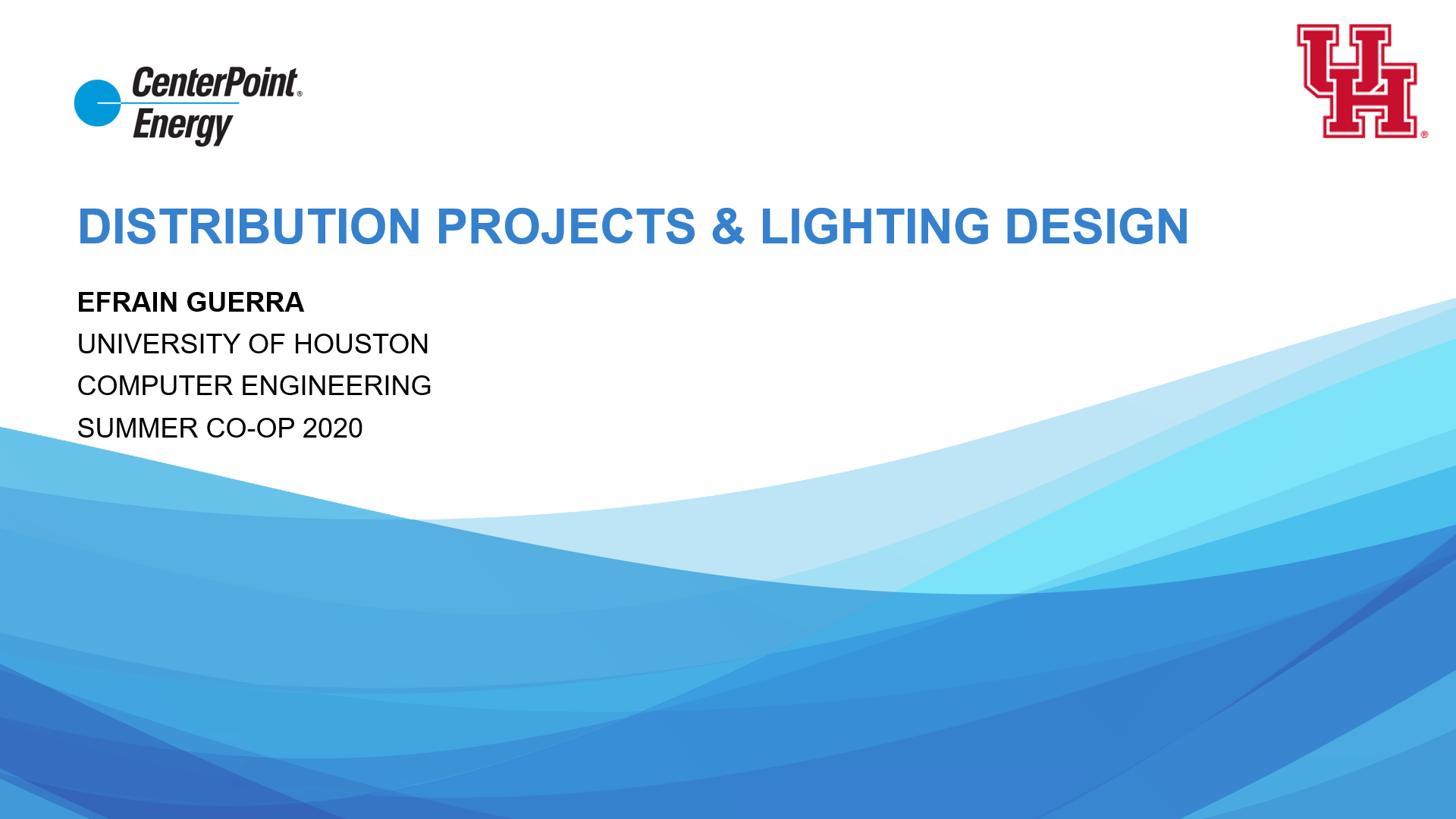 CenterPoint® Energy

UH®

DISTRIBUTION PROJECTS & LIGHTING DESIGN

EFRAIN GUERRA
UNIVERSITY OF HOUSTON
COMPUTER ENGINEERING
SUMMER CO-OP 2020